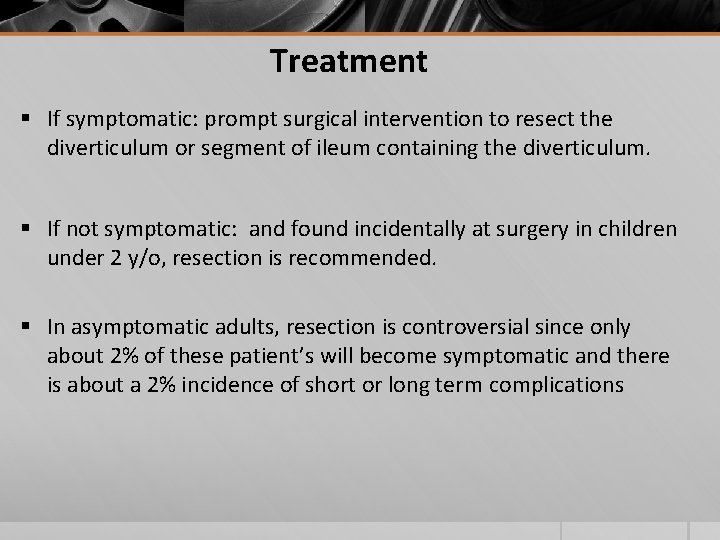 Treatment

▪ If symptomatic: prompt surgical intervention to resect the diverticulum or segment of ileum containing the diverticulum.

▪ If not symptomatic:  and found incidentally at surgery in children under 2 y/o, resection is recommended.

▪ In asymptomatic adults, resection is controversial since only about 2% of these patient's will become symptomatic and there is about a 2% incidence of short or long term complications